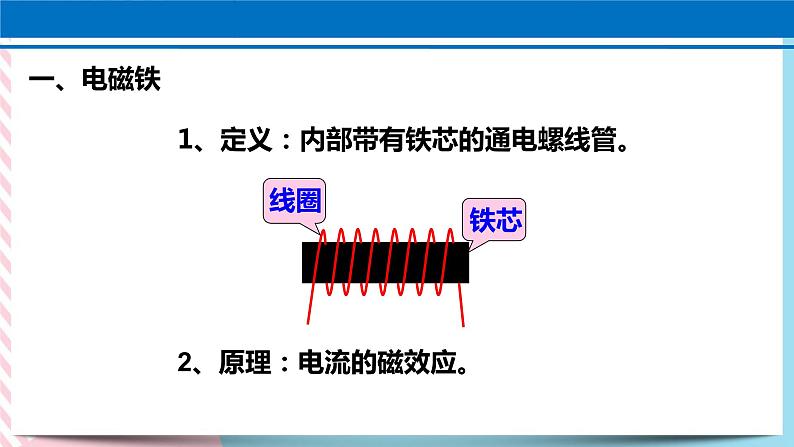 一、电磁铁

1、定义：内部带有铁芯的通电螺线管。

线圈

铁芯

2、原理：电流的磁效应。